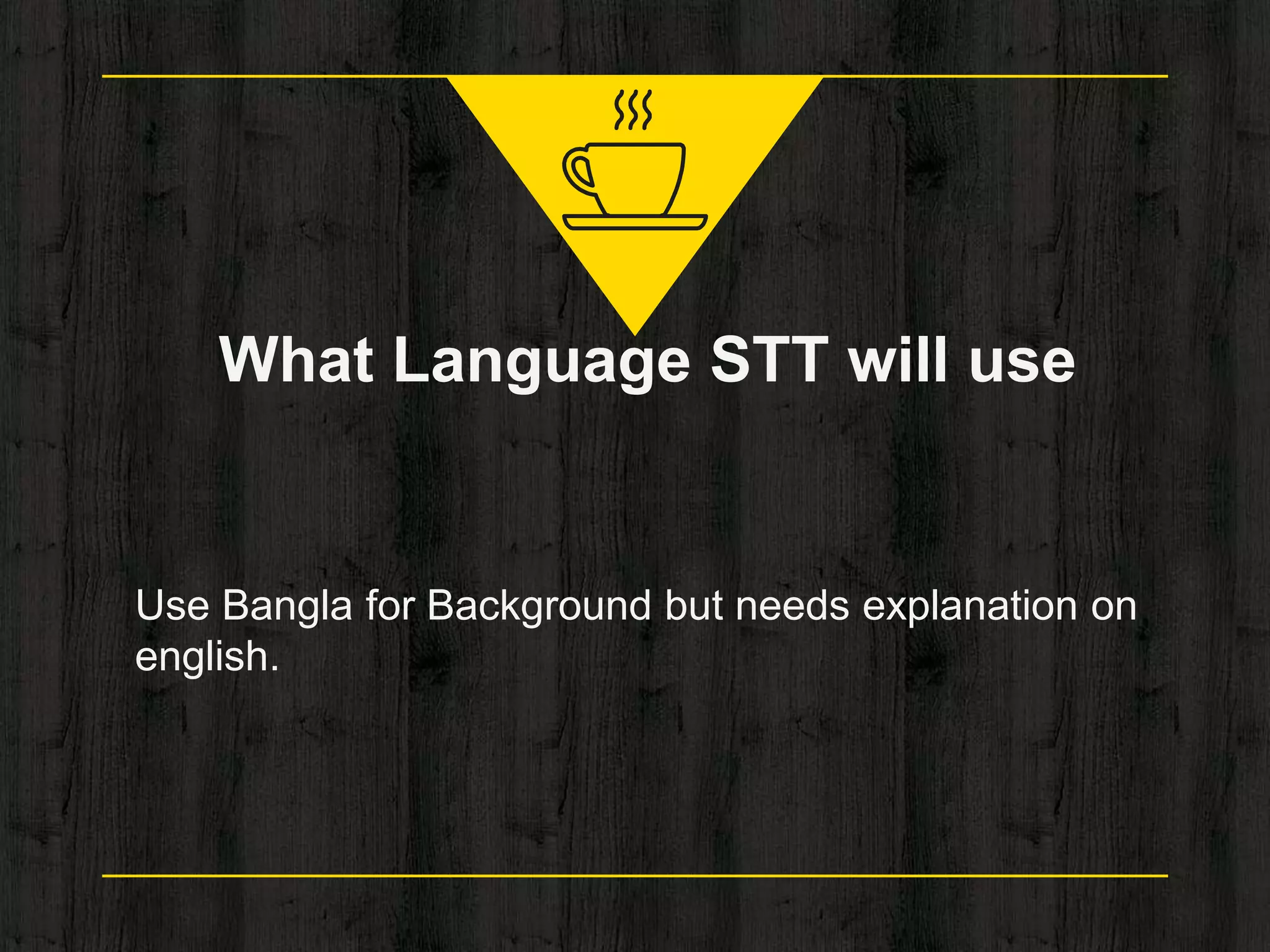 What Language STT will use

Use Bangla for Background but needs explanation on english.